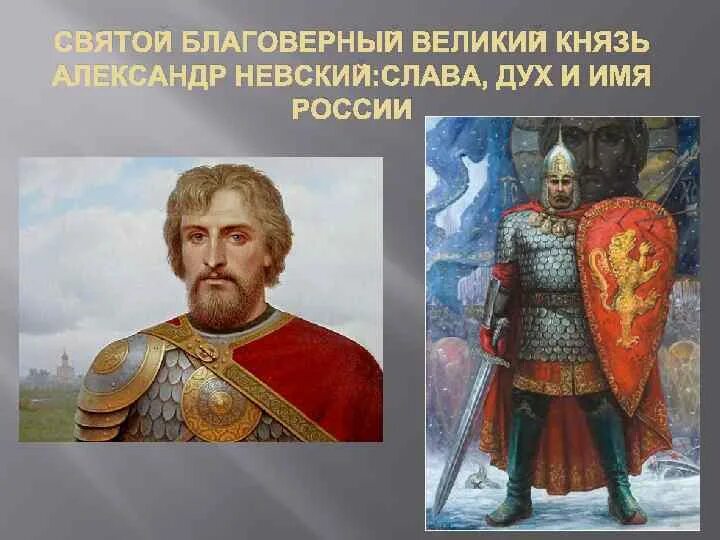 СВЯТОЙ БЛАГОВЕРНЫЙ ВЕЛИКИЙ КНЯЗЬ АЛЕКСАНДР НЕВСКИЙ:СЛАВА, ДУХ И ИМЯ РОССИИ